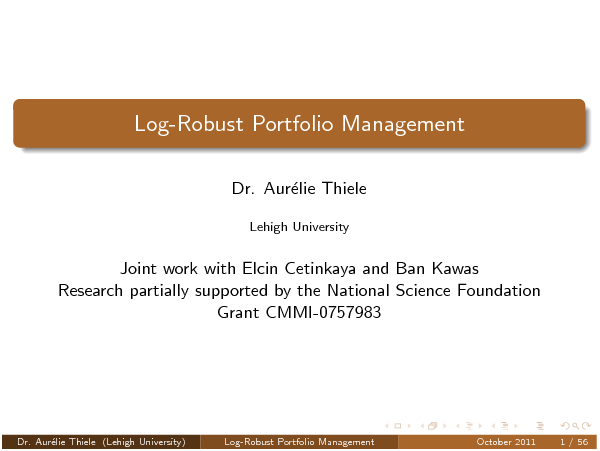 Log-Robust Portfolio Management

Dr. Aurélie Thiele

Lehigh University

Joint work with Elcin Cetinkaya and Ban Kawas
Research partially supported by the National Science Foundation
Grant CMMI-0757983

Dr. Aurélie Thiele (Lehigh University) Log-Robust Portfolio Management October 2011 1 / 56